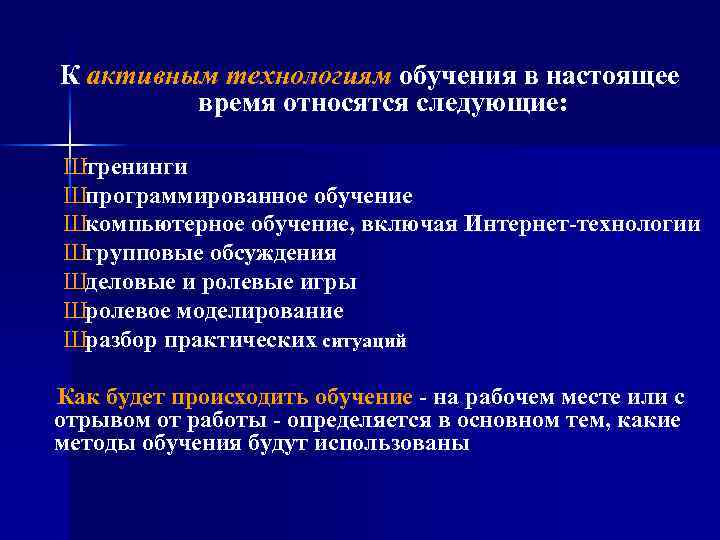 К активным технологиям обучения в настоящее время относятся следующие:

Штренинги
Шпрограммированное обучение
Шкомпьютерное обучение, включая Интернет-технологии
Шгрупповые обсуждения
Шделовые и ролевые игры
Шролевое моделирование
Шразбор практических ситуаций

Как будет происходить обучение - на рабочем месте или с отрывом от работы - определяется в основном тем, какие методы обучения будут использованы